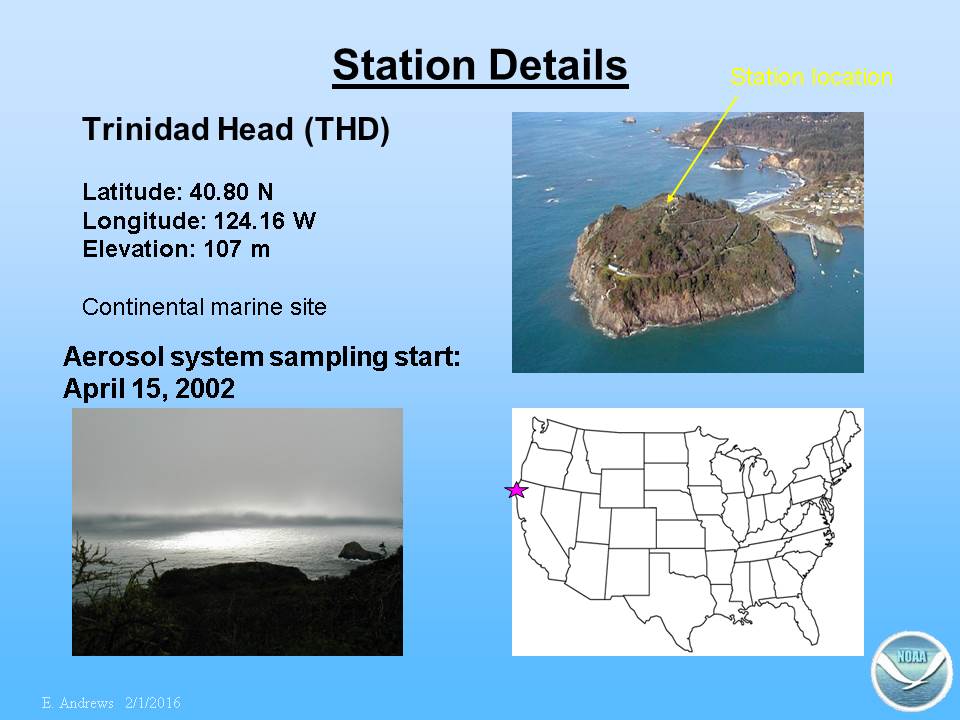 Station Details

Station location

Trinidad Head (THD)

Latitude: 40.80 N
Longitude: 124.16 W
Elevation: 107 m

Continental marine site

Aerosol system sampling start:
April 15, 2002

NOAA

E. Andrews 2/1/2016